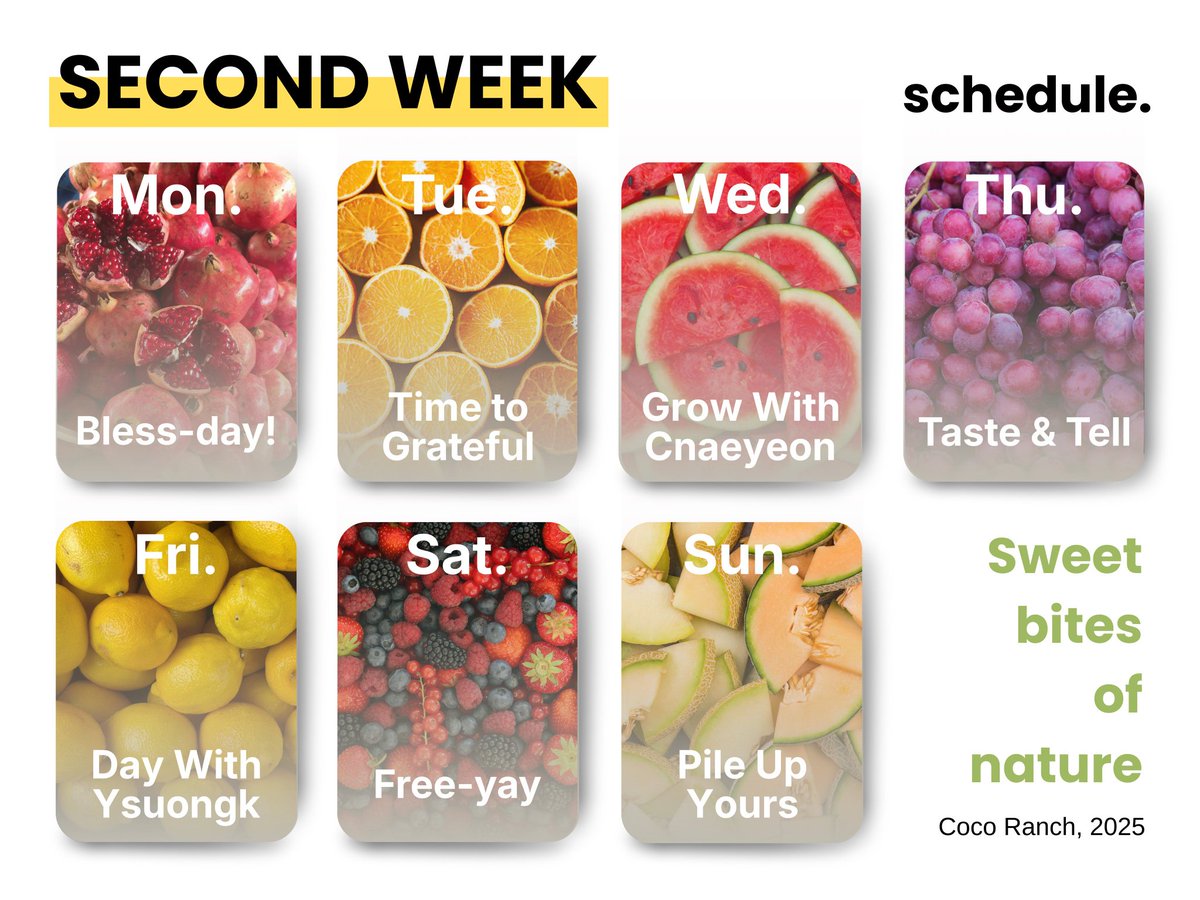 SECOND WEEK

schedule.

Mon.
Bless-day!

Tue.
Time to Grateful

Wed.
Grow With Cnaeyeon

Thu.
Taste & Tell

Fri.
Day With Ysuongk

Sat.
Free-yay

Sun.
Pile Up Yours

Sweet bites of nature

Coco Ranch, 2025